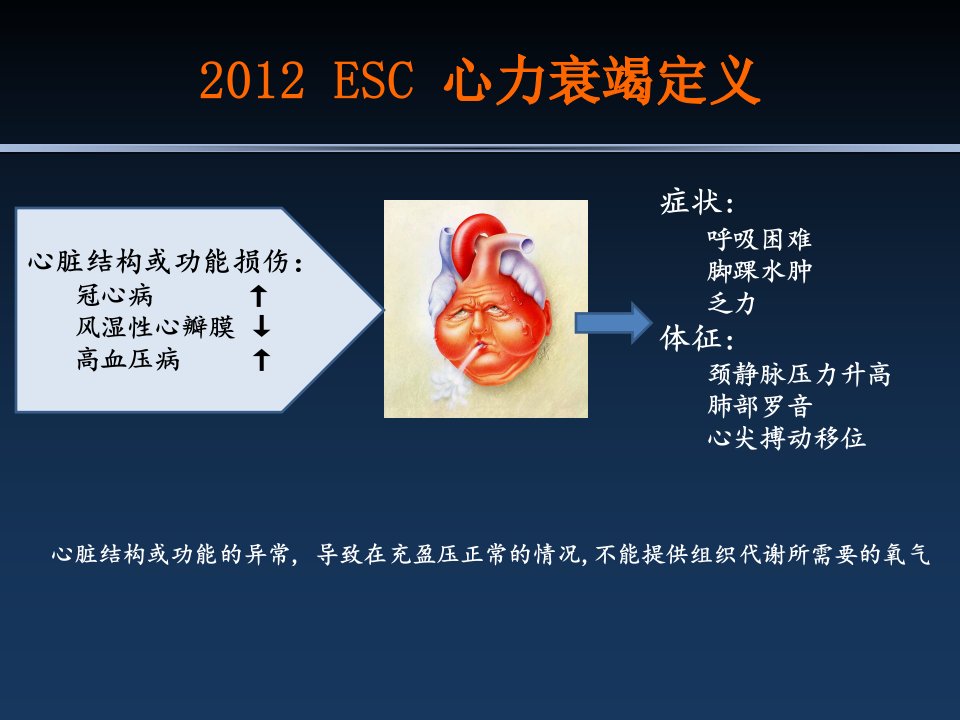 2012 ESC 心力衰竭定义

心脏结构或功能损伤：
冠心病 ↑
风湿性心瓣膜 ↓
高血压病 ↑

症状：
呼吸困难
脚踝水肿
乏力
体征：
颈静脉压力升高
肺部罗音
心尖搏动移位

心脏结构或功能的异常，导致在充盈压正常的情况，不能提供组织代谢所需要的氧气